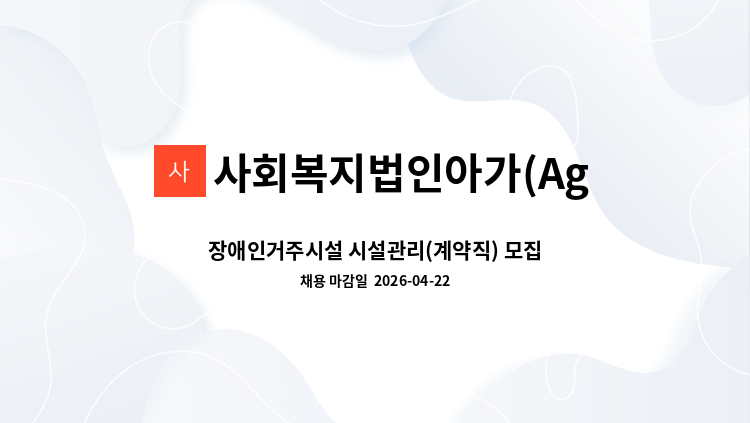 사 사회복지법인아가(Ag

장애인거주시설 시설관리(계약직) 모집

채용 마감일 2026-04-22